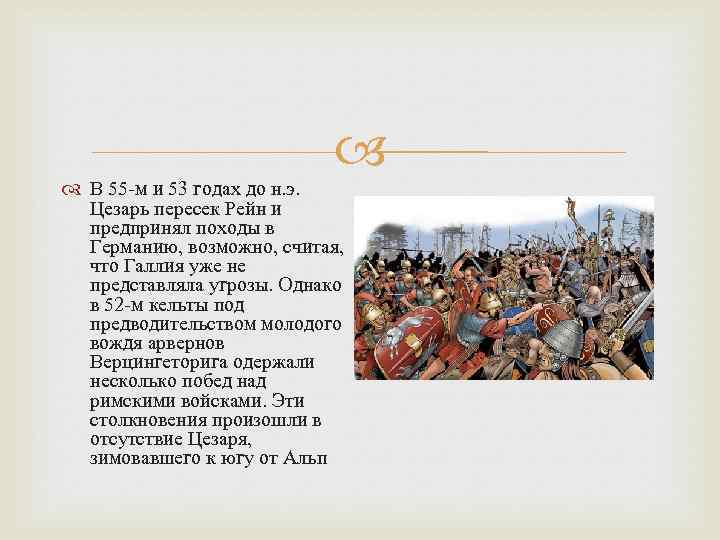 В 55-м и 53 годах до н.э. Цезарь пересек Рейн и предпринял походы в Германию, возможно, считая, что Галлия уже не представляла угрозы. Однако в 52-м кельты под предводительством молодого вождя арвернов Верцингеторига одержали несколько побед над римскими войсками. Эти столкновения произошли в отсутствие Цезаря, зимовавшего к югу от Альп